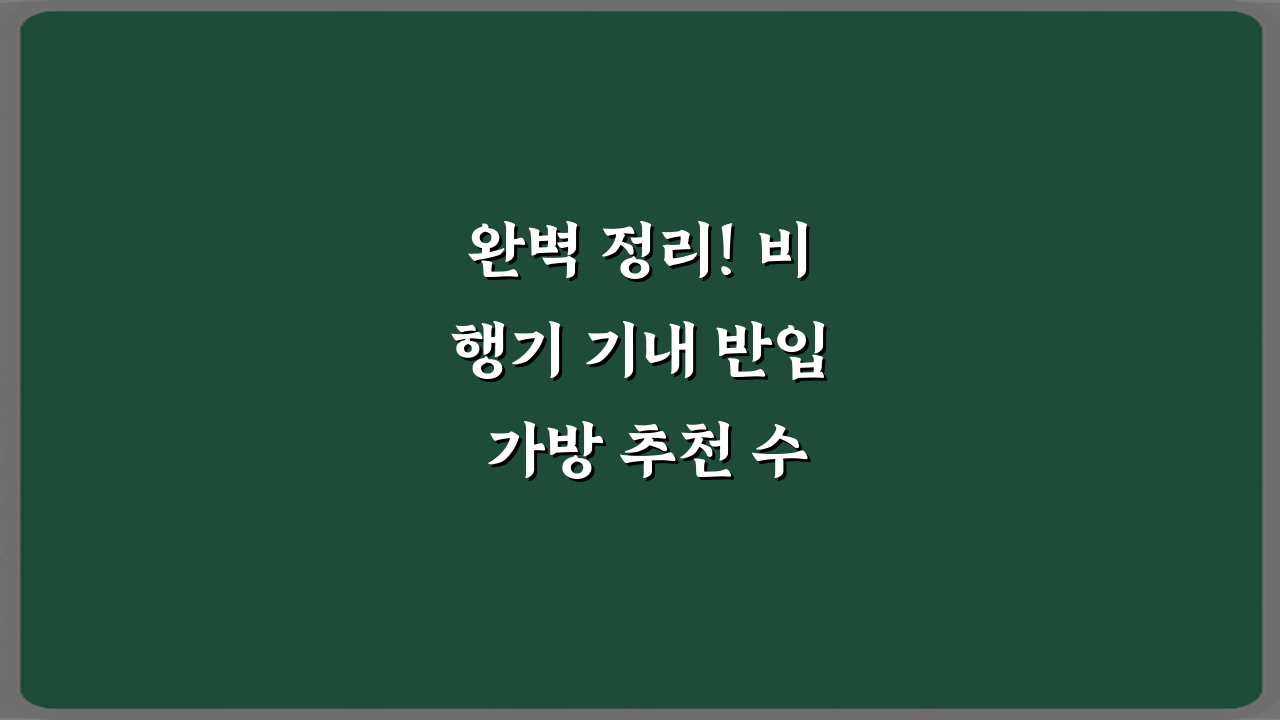 완벽 정리! 비행기 기내 반입 가방 추천 수